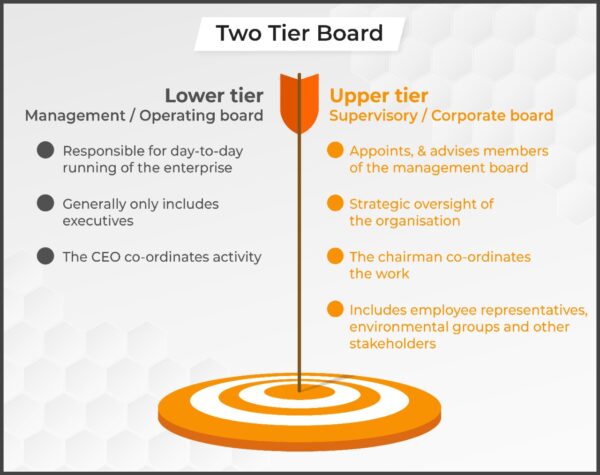 Two Tier Board

Lower tier
Management / Operating board

Responsible for day-to-day running of the enterprise

Generally only includes executives

The CEO co-ordinates activity

Upper tier
Supervisory / Corporate board

Appoints, & advises members of the management board

Strategic oversight of the organisation

The chairman co-ordinates the work

Includes employee representatives, environmental groups and other stakeholders